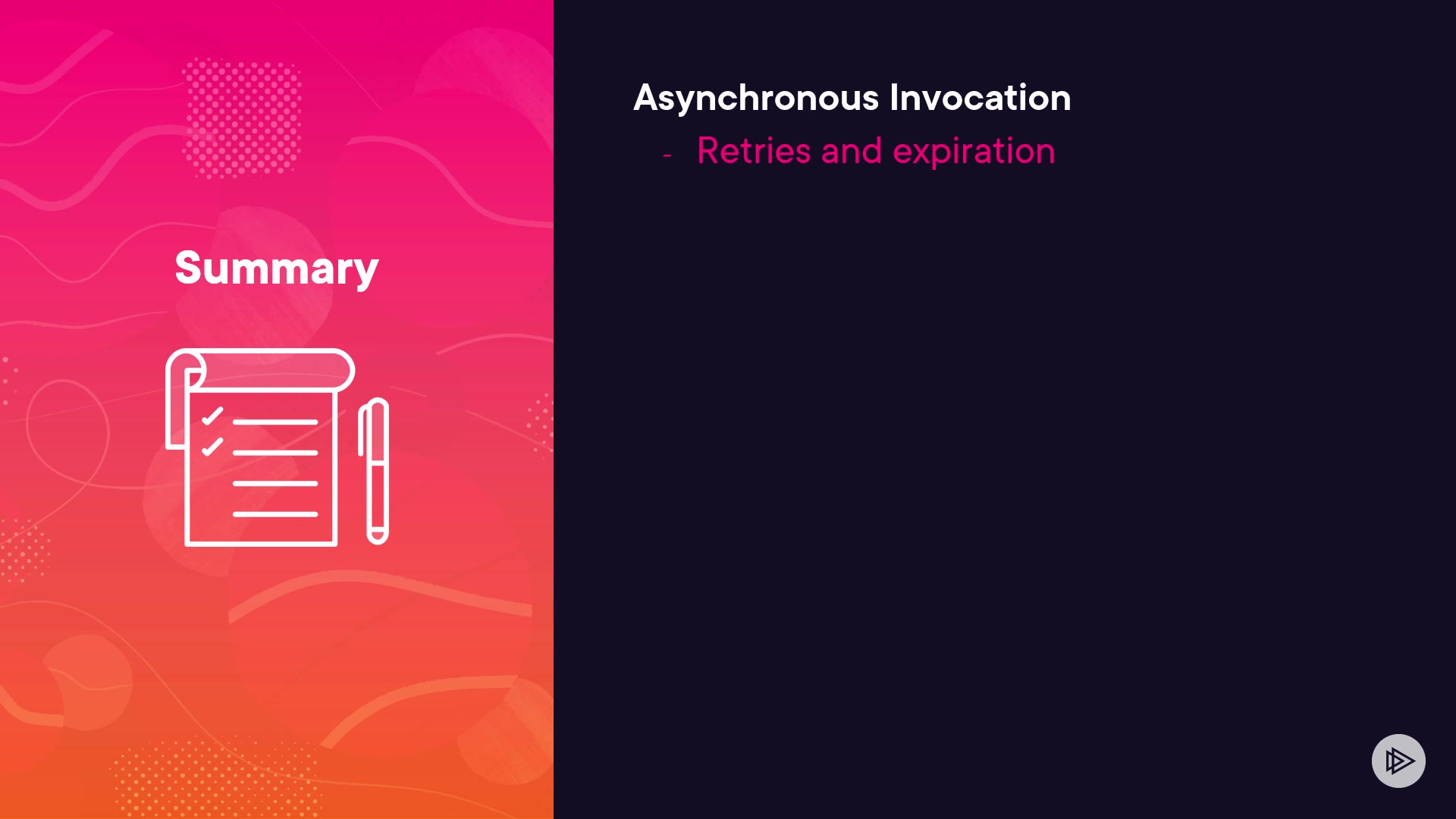 Summary

Asynchronous Invocation

- Retries and expiration